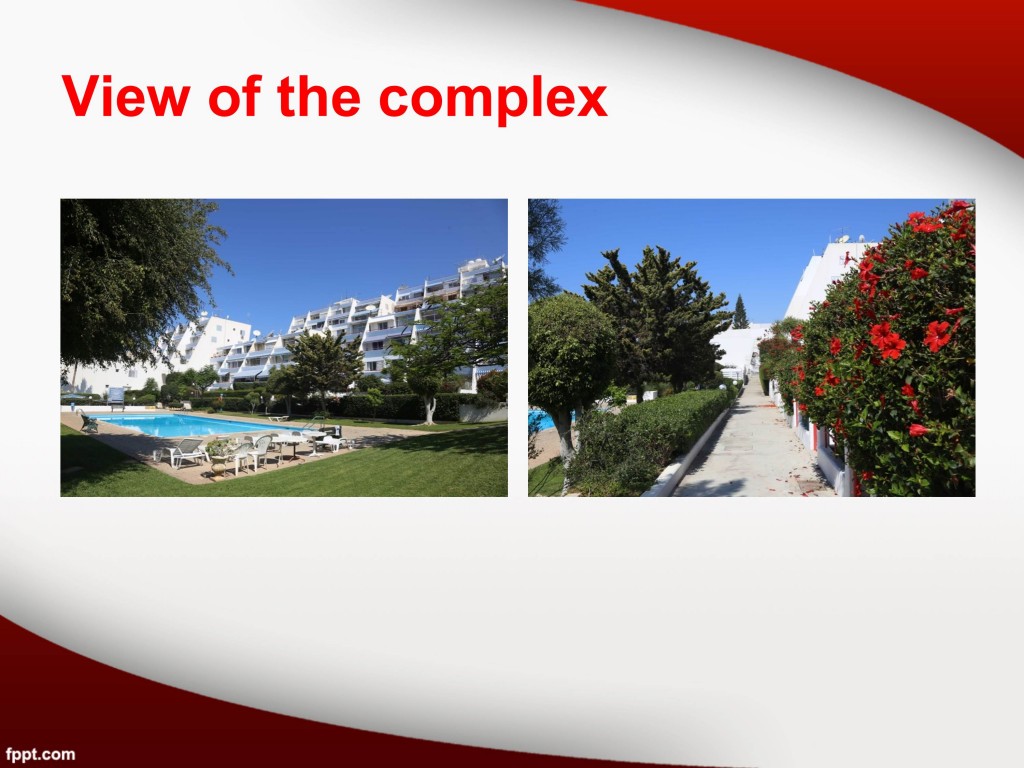 View of the complex

fppt.com